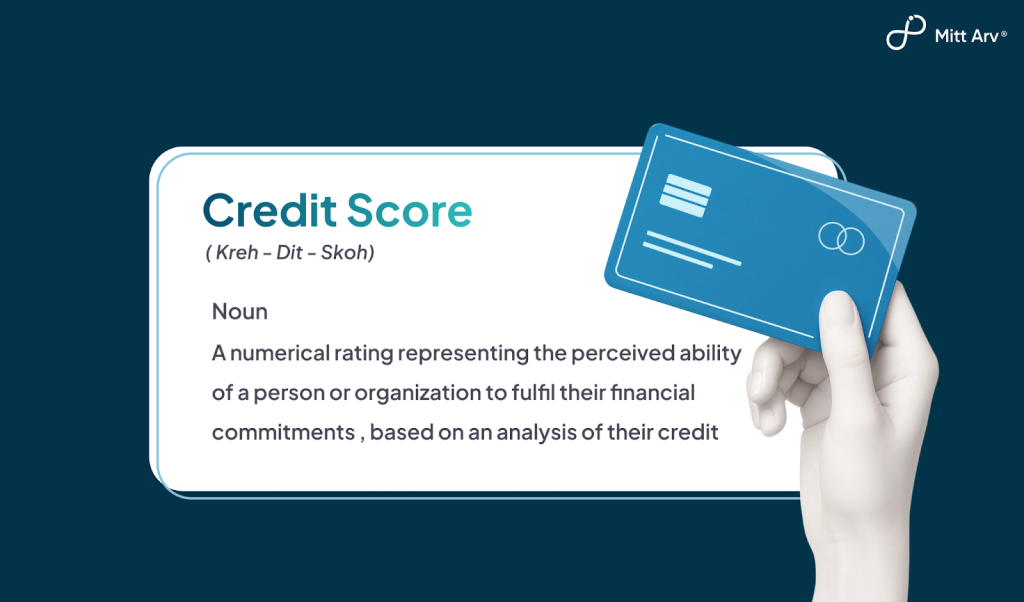 Mitt Arv®

Credit Score
( Kreh - Dit - Skoh)

Noun
A numerical rating representing the perceived ability of a person or organization to fulfil their financial commitments , based on an analysis of their credit